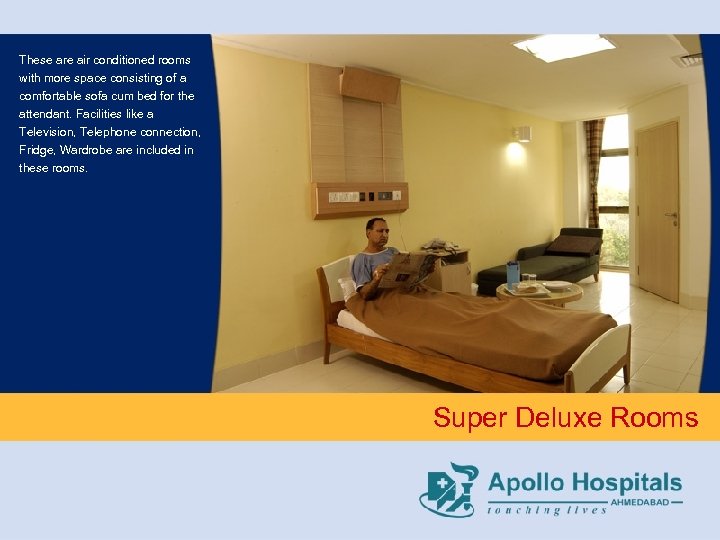 These are air conditioned rooms with more space consisting of a comfortable sofa cum bed for the attendant. Facilities like a Television, Telephone connection, Fridge, Wardrobe are included in these rooms.

Super Deluxe Rooms

Apollo Hospitals
AHMEDABAD
touching lives